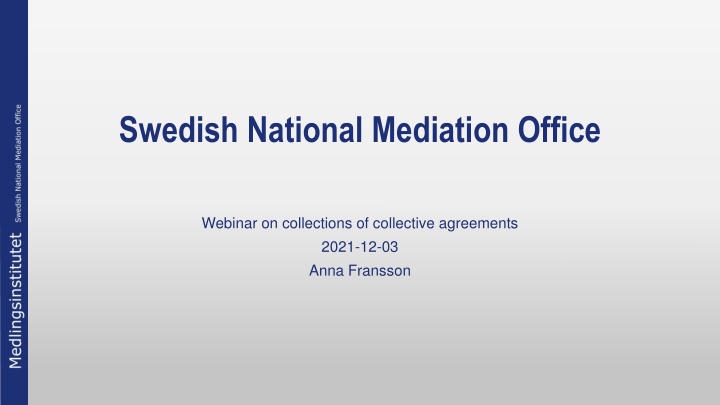 Medlingsinstitutet Swedish National Mediation Office

Swedish National Mediation Office

Webinar on collections of collective agreements
2021-12-03
Anna Fransson